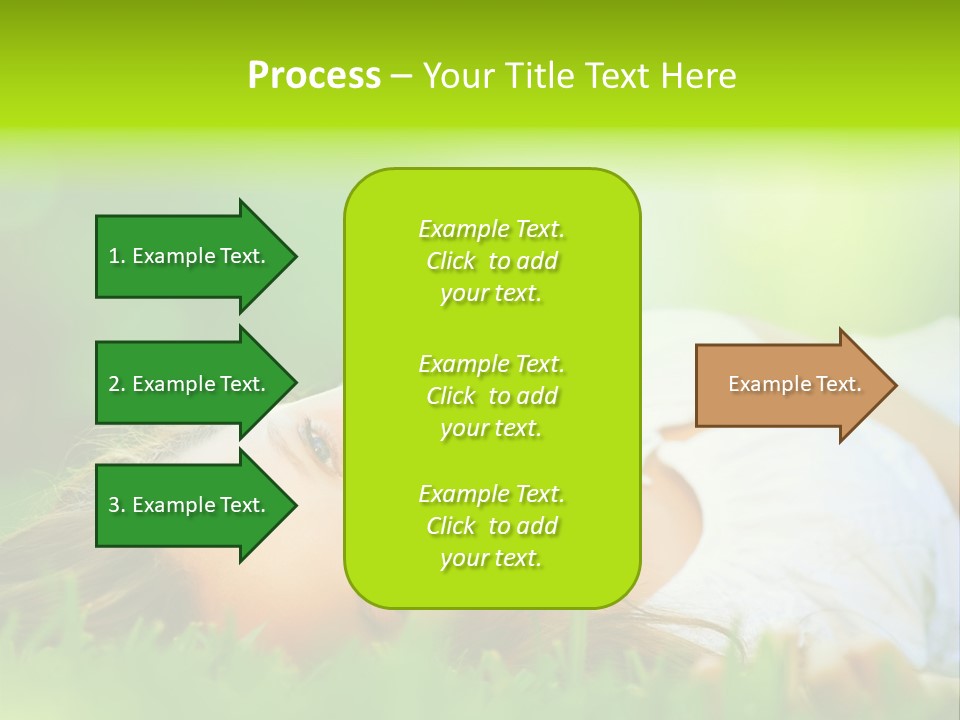 Process – Your Title Text Here

1. Example Text.

2. Example Text.

3. Example Text.

Example Text. Click to add your text.

Example Text. Click to add your text.

Example Text. Click to add your text.

Example Text.